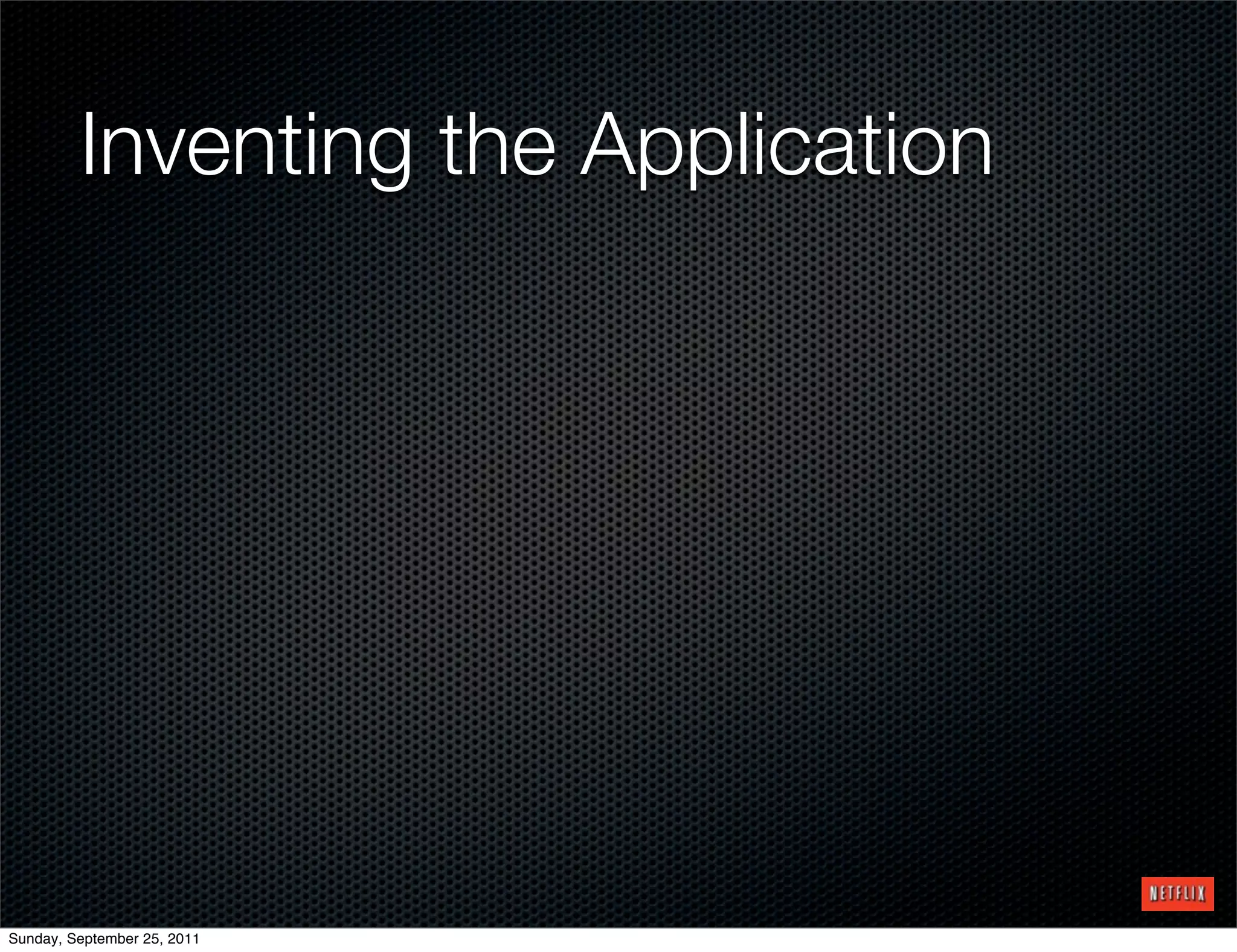 Inventing the Application

NETFLIX

Sunday, September 25, 2011